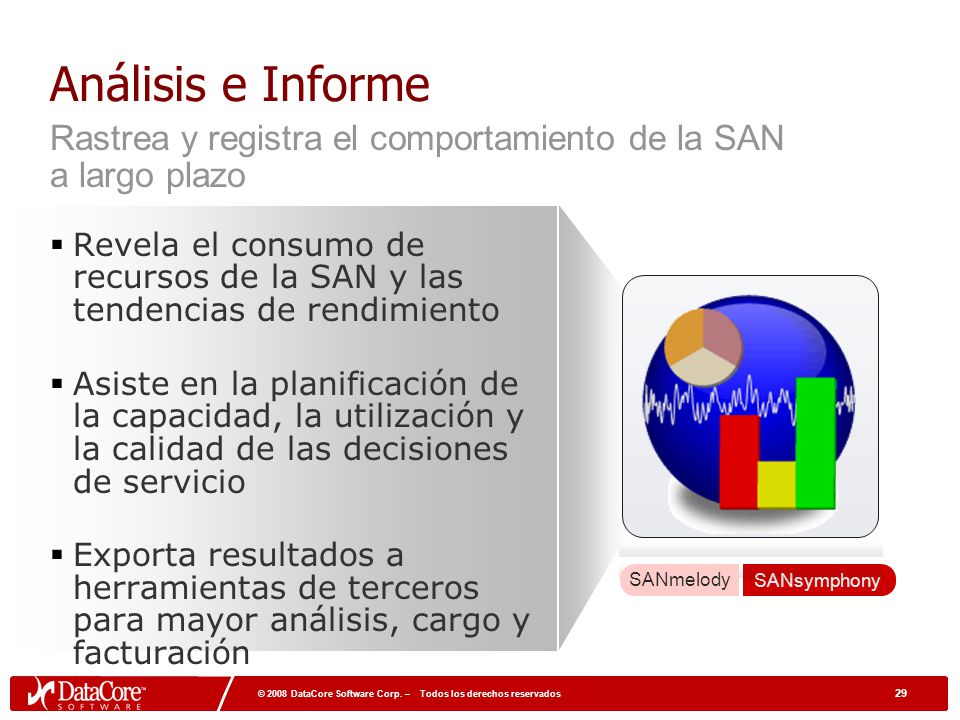 Análisis e Informe

Rastrea y registra el comportamiento de la SAN a largo plazo

▪ Revela el consumo de recursos de la SAN y las tendencias de rendimiento

▪ Asiste en la planificación de la capacidad, la utilización y la calidad de las decisiones de servicio

▪ Exporta resultados a herramientas de terceros para mayor análisis, cargo y facturación

SANmelody SANsymphony

DataCore SOFTWARE

© 2008 DataCore Software Corp. – Todos los derechos reservados

29